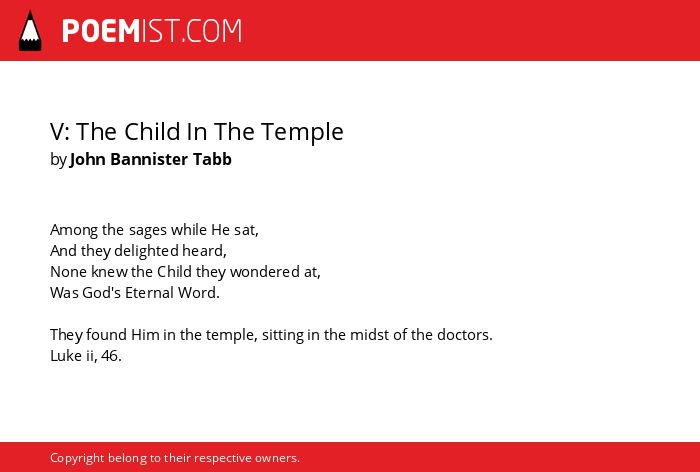 POEMIST.COM

V: The Child In The Temple
by John Bannister Tabb

Among the sages while He sat,
And they delighted heard,
None knew the Child they wondered at,
Was God's Eternal Word.

They found Him in the temple, sitting in the midst of the doctors.
Luke ii, 46.

Copyright belong to their respective owners.